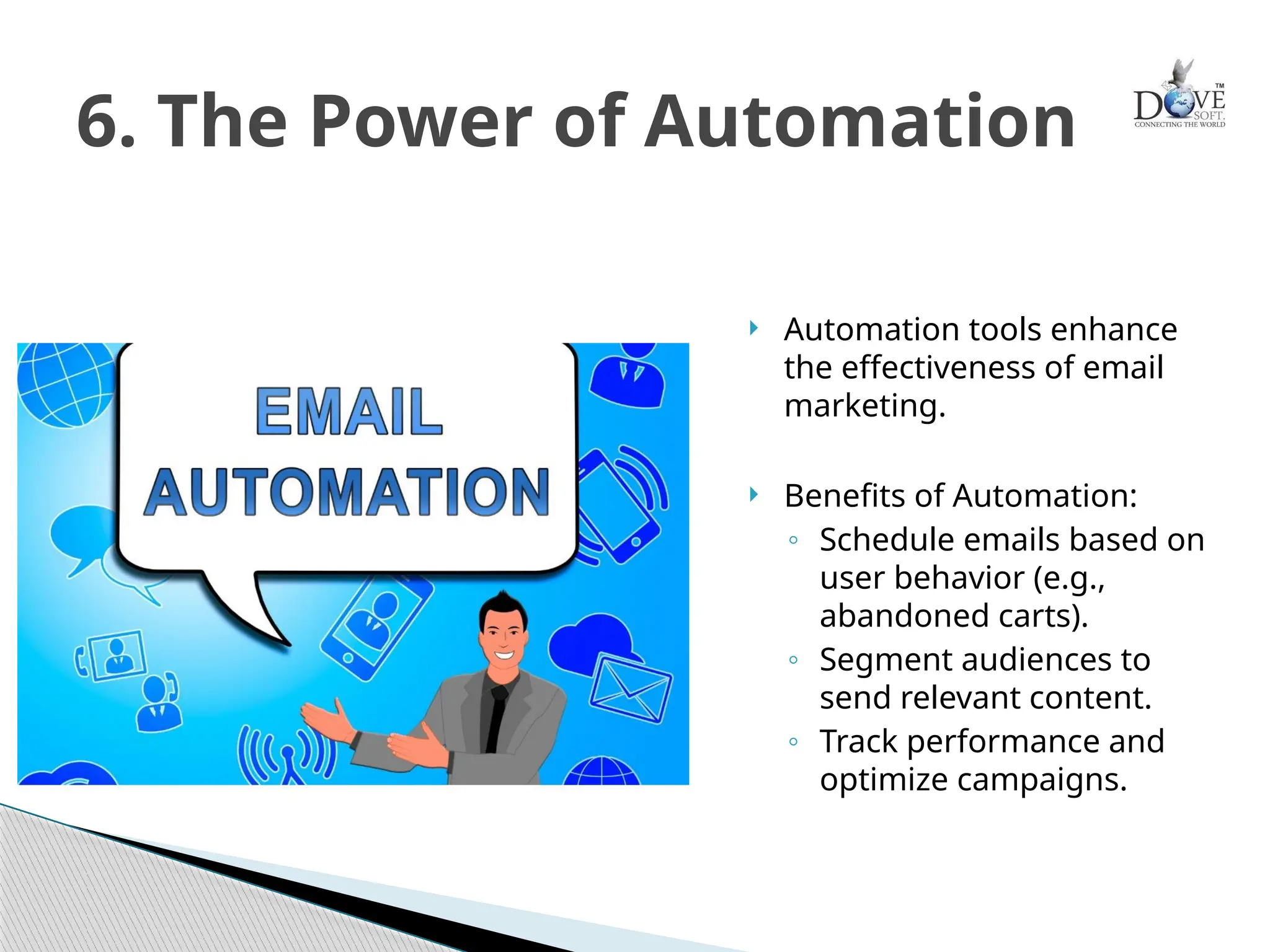 6. The Power of Automation

DOVE SOFT. ™ CONNECTING THE WORLD

EMAIL AUTOMATION

Automation tools enhance the effectiveness of email marketing.

Benefits of Automation:
◦ Schedule emails based on user behavior (e.g., abandoned carts).
◦ Segment audiences to send relevant content.
◦ Track performance and optimize campaigns.